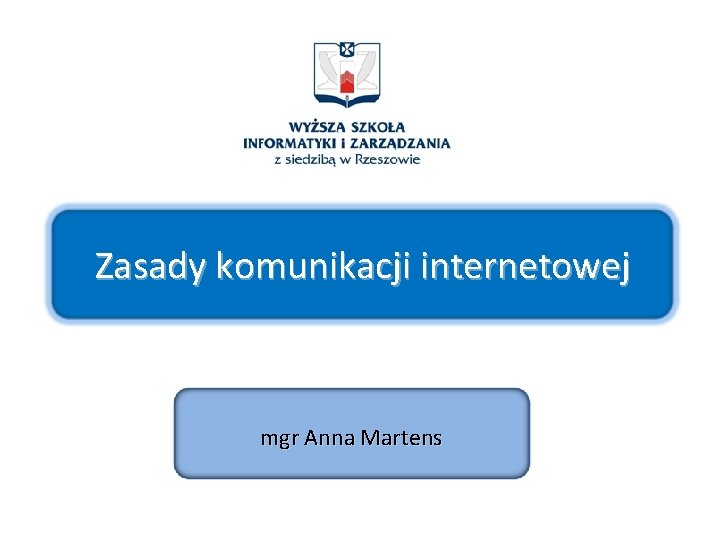 WYŻSZA SZKOŁA
INFORMATYKI I ZARZĄDZANIA
z siedzibą w Rzeszowie

Zasady komunikacji internetowej

mgr Anna Martens